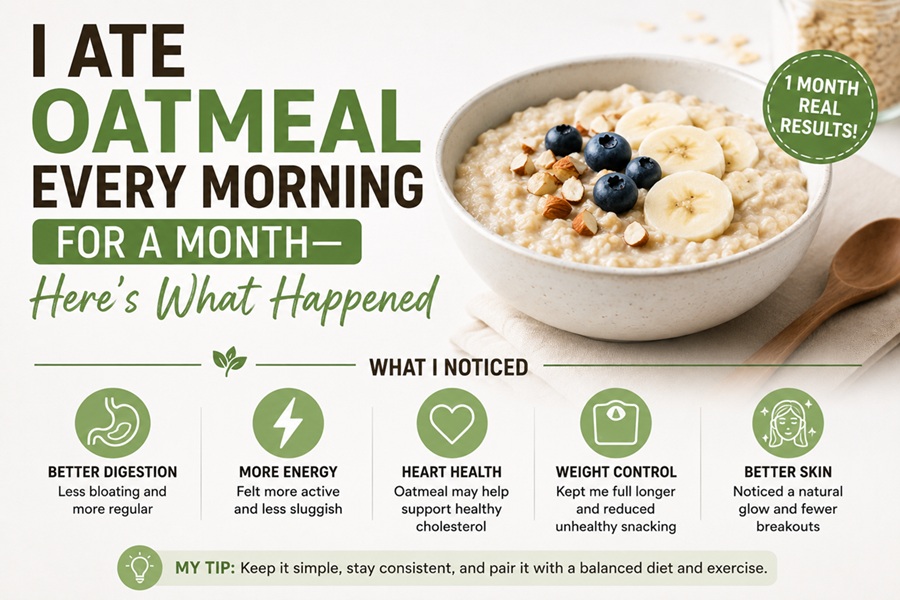 I ATE OATMEAL EVERY MORNING FOR A MONTH—

Here's What Happened

1 MONTH REAL RESULTS!

WHAT I NOTICED

BETTER DIGESTION
Less bloating and more regular

MORE ENERGY
Felt more active and less sluggish

HEART HEALTH
Oatmeal may help support healthy cholesterol

WEIGHT CONTROL
Kept me full longer and reduced unhealthy snacking

BETTER SKIN
Noticed a natural glow and fewer breakouts

MY TIP: Keep it simple, stay consistent, and pair it with a balanced diet and exercise.